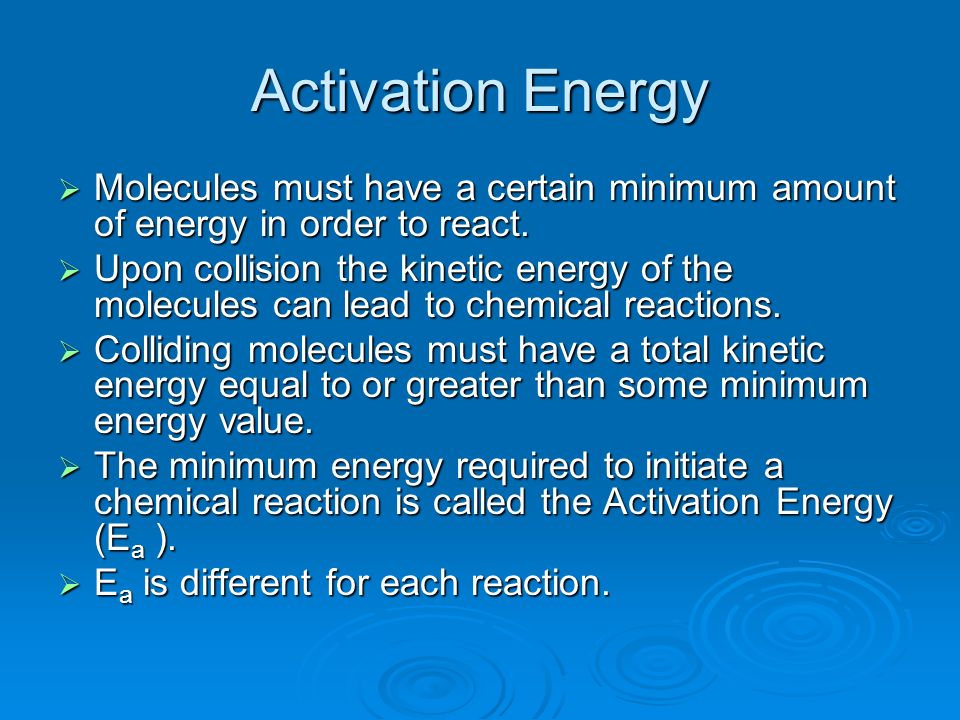 Activation Energy

➢ Molecules must have a certain minimum amount of energy in order to react.

➢ Upon collision the kinetic energy of the molecules can lead to chemical reactions.

➢ Colliding molecules must have a total kinetic energy equal to or greater than some minimum energy value.

➢ The minimum energy required to initiate a chemical reaction is called the Activation Energy ($E_a$ ).

➢ $E_a$ is different for each reaction.